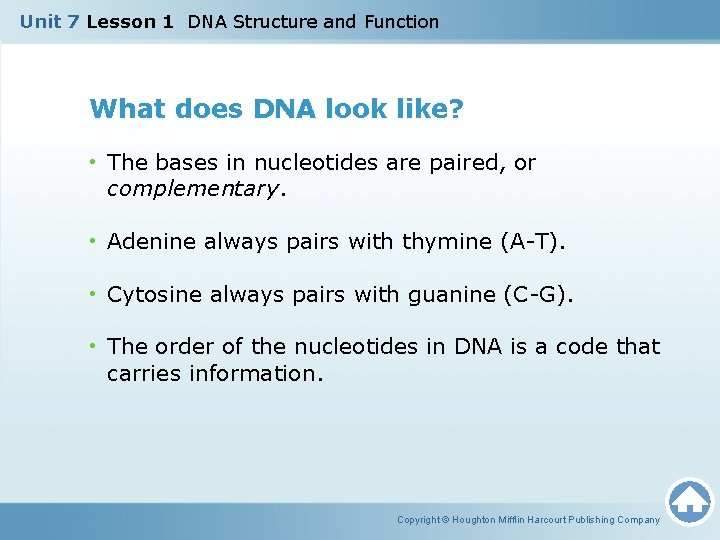 Unit 7 Lesson 1 DNA Structure and Function

What does DNA look like?

• The bases in nucleotides are paired, or complementary.

• Adenine always pairs with thymine (A-T).

• Cytosine always pairs with guanine (C-G).

• The order of the nucleotides in DNA is a code that carries information.

Copyright © Houghton Mifflin Harcourt Publishing Company